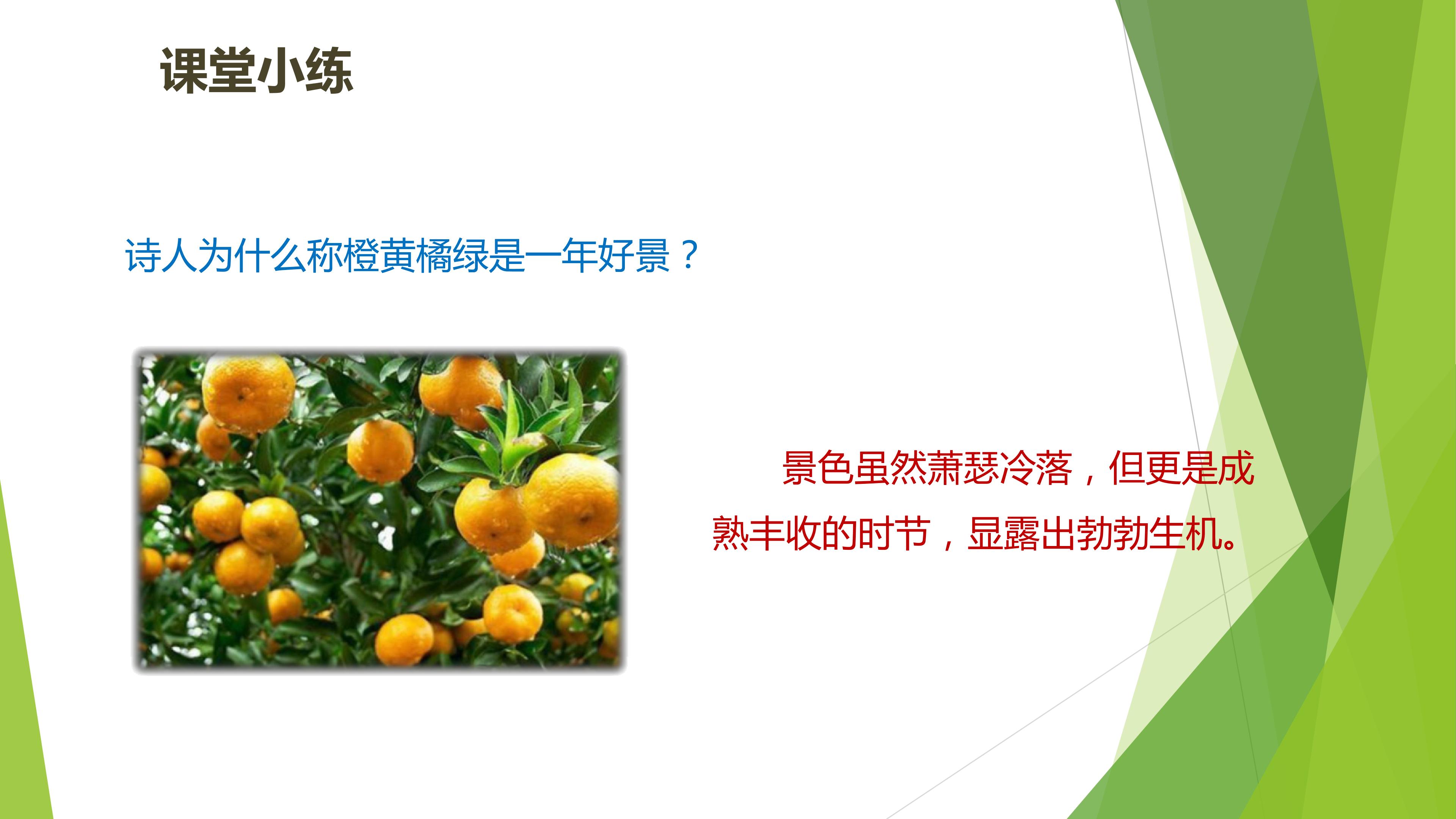 课堂小练

诗人为什么称橙黄橘绿是一年好景？

景色虽然萧瑟冷落，但更是成熟丰收的时节，显露出勃勃生机。